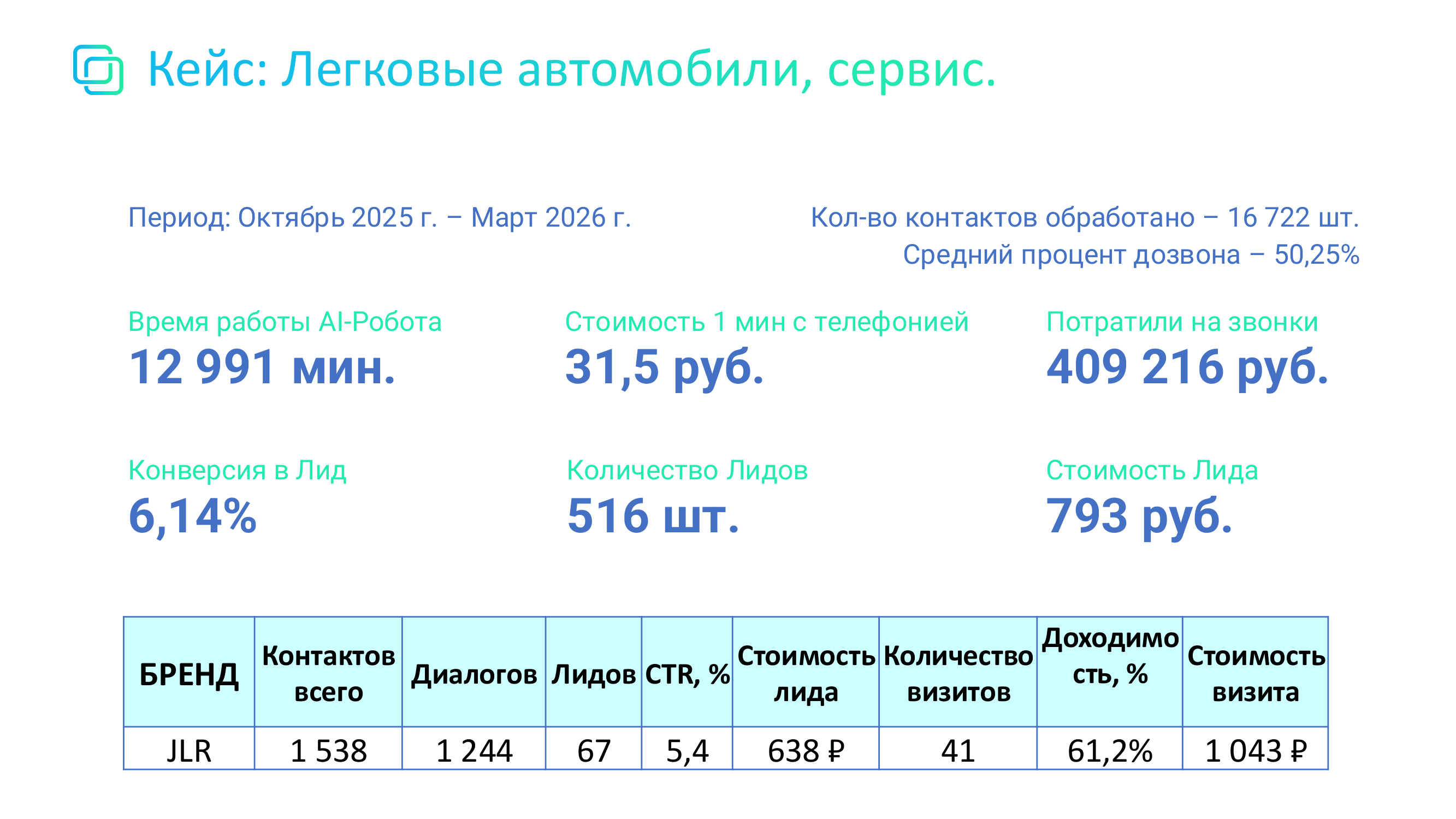 Кейс: Легковые автомобили, сервис.

Период: Октябрь 2025 г. – Март 2026 г.

Кол-во контактов обработано – 16 722 шт.
Средний процент дозвона – 50,25%

Время работы AI-Робота
12 991 мин.

Стоимость 1 мин с телефонией
31,5 руб.

Потратили на звонки
409 216 руб.

Конверсия в Лид
6,14%

Количество Лидов
516 шт.

Стоимость Лида
793 руб.

| БРЕНД | Контактов всего | Диалогов | Лидов | CTR, % | Стоимость лида | Количество визитов | Доходимость, % | Стоимость визита |
|---|---|---|---|---|---|---|---|---|
| JLR | 1 538 | 1 244 | 67 | 5,4 | 638 ₽ | 41 | 61,2% | 1 043 ₽ |